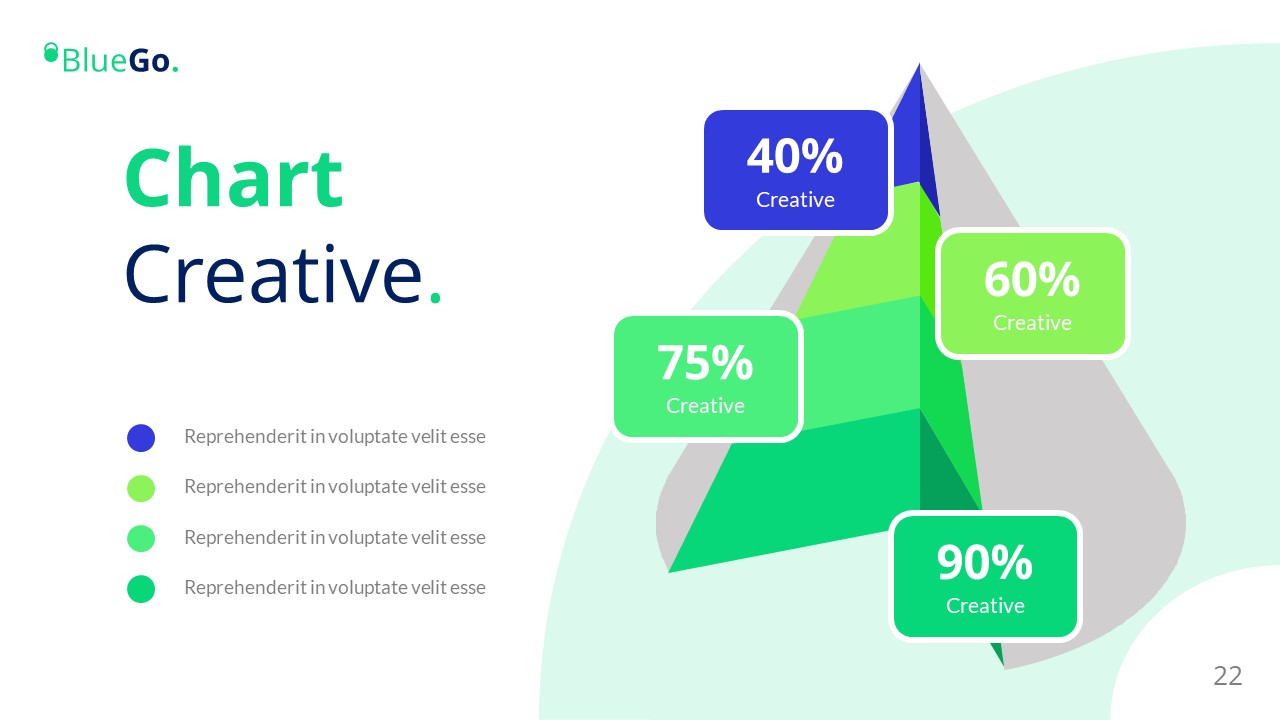 BlueGo.

Chart
Creative.

Reprehenderit in voluptate velit esse

Reprehenderit in voluptate velit esse

Reprehenderit in voluptate velit esse

Reprehenderit in voluptate velit esse

40%
Creative

60%
Creative

75%
Creative

90%
Creative

22